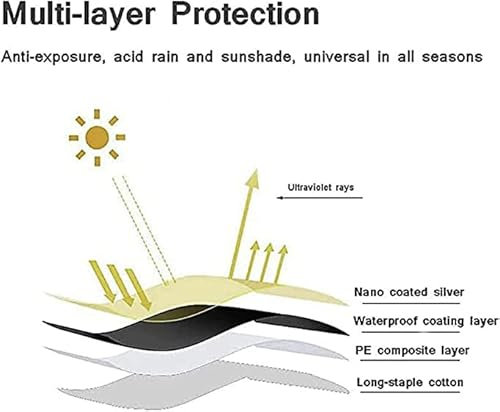 Multi-layer Protection

Anti-exposure, acid rain and sunshade, universal in all seasons

Ultraviolet rays

Nano coated silver

Waterproof coating layer

PE composite layer

Long-staple cotton